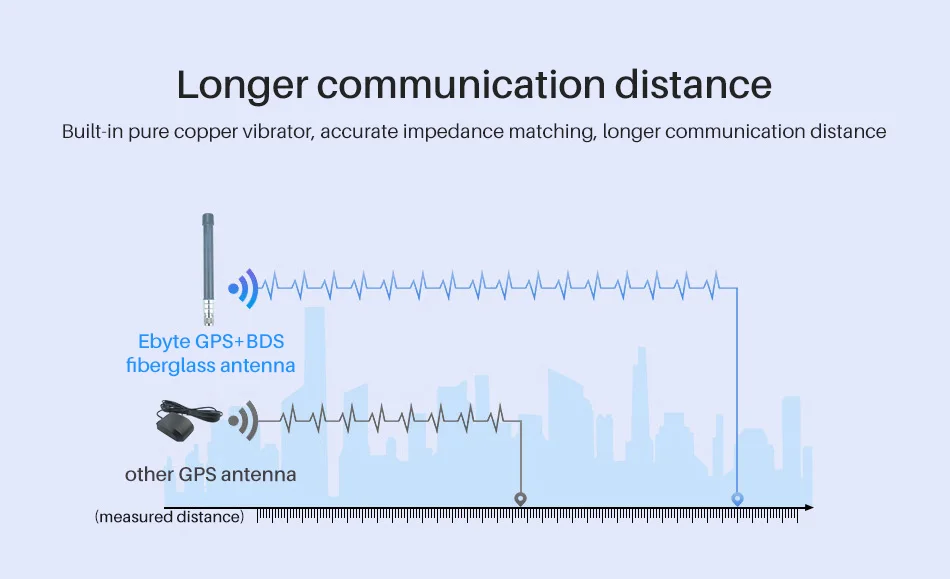 Longer communication distance

Built-in pure copper vibrator, accurate impedance matching, longer communication distance

Ebyte GPS+BDS fiberglass antenna

other GPS antenna

(measured distance)